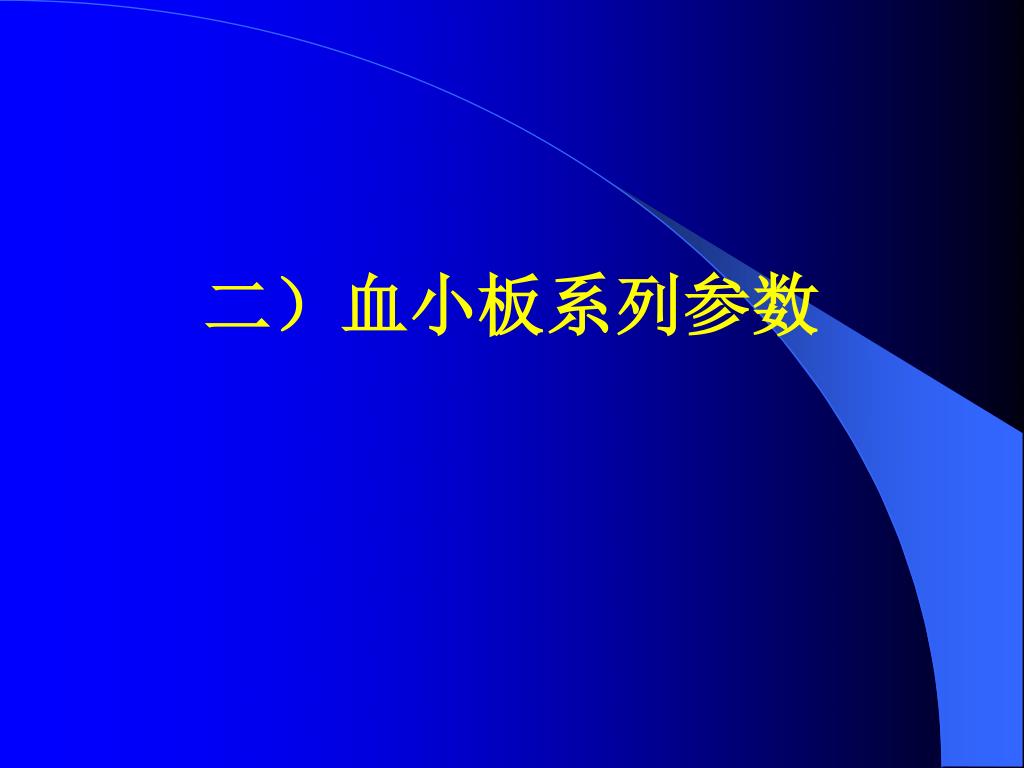 二）血小板系列参数